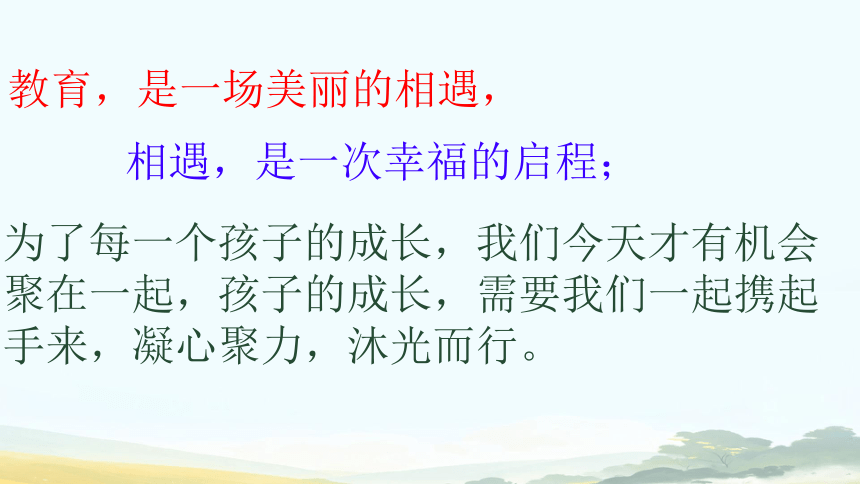 教育，是一场美丽的相遇，

相遇，是一次幸福的启程；

为了每一个孩子的成长，我们今天才有机会聚在一起，孩子的成长，需要我们一起携起手来，凝心聚力，沐光而行。